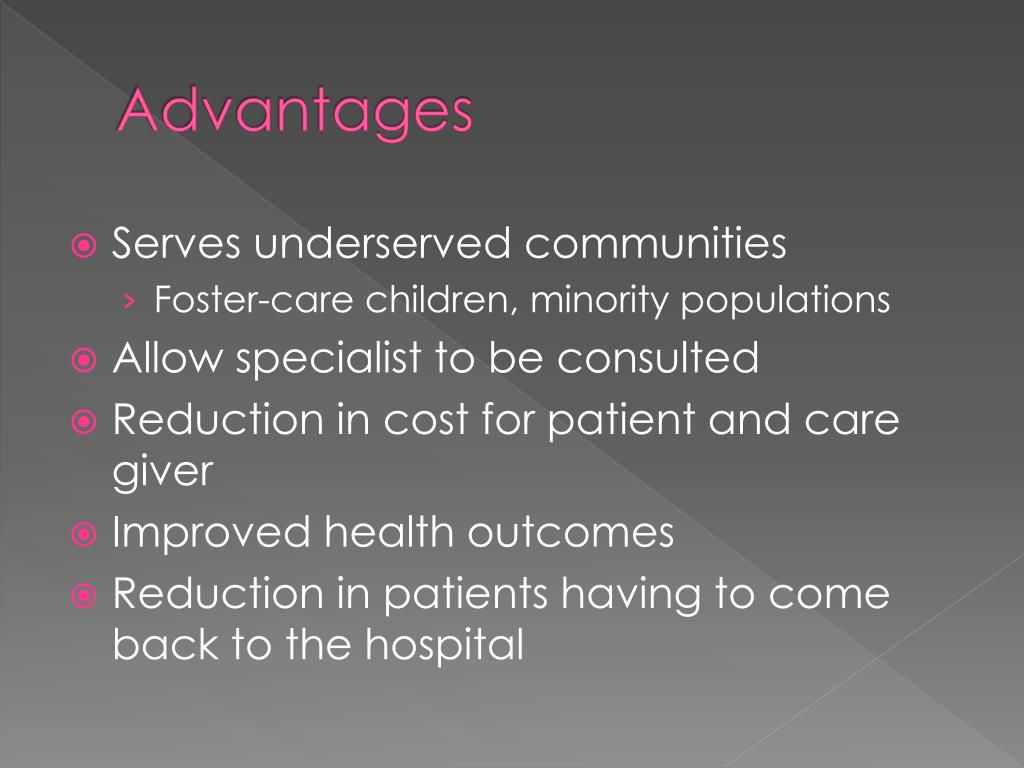 Advantages

Serves underserved communities
› Foster-care children, minority populations

Allow specialist to be consulted

Reduction in cost for patient and care giver

Improved health outcomes

Reduction in patients having to come back to the hospital